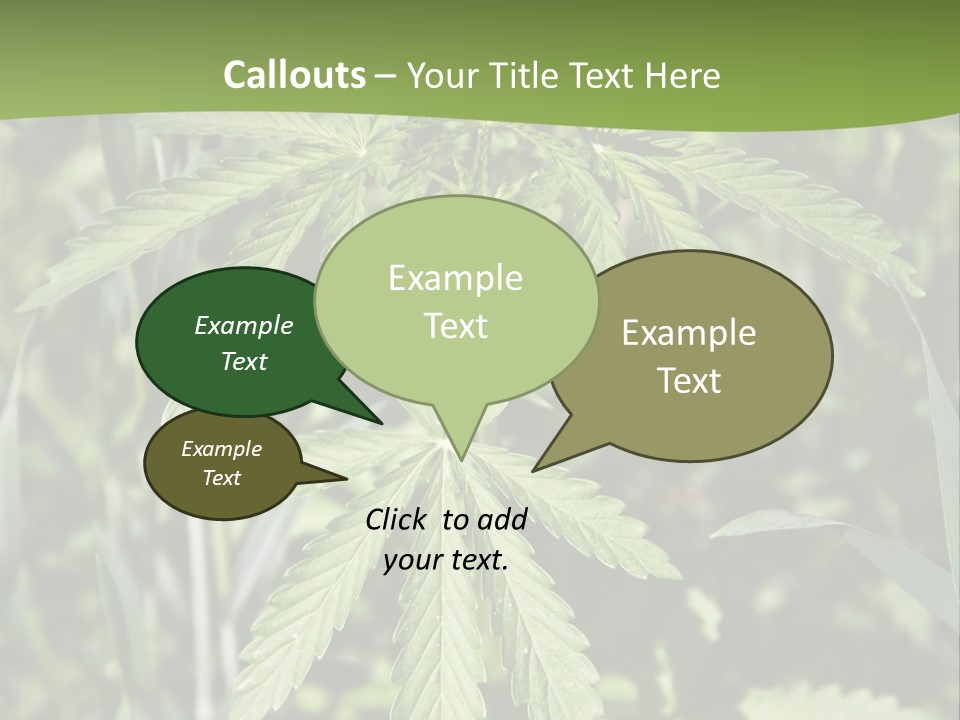 Callouts – Your Title Text Here

Example Text

Example Text

Example Text

Example Text

Click to add your text.